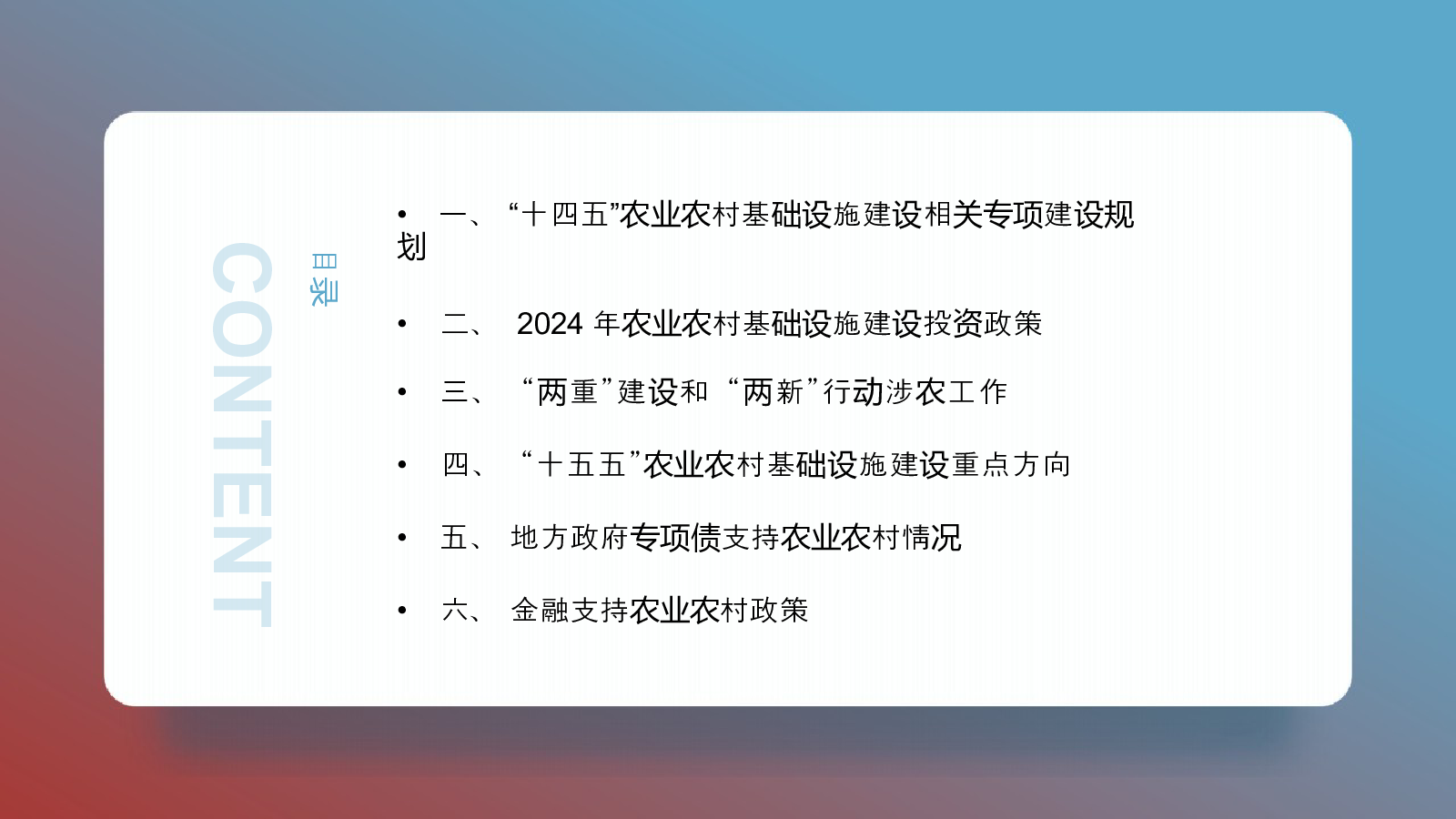 CONTENT

目录

• 一、“十四五”农业农村基础设施建设相关专项建设规划

• 二、 2024 年农业农村基础设施建设投资政策

• 三、“两重”建设和“两新”行动涉农工作

• 四、“十五五”农业农村基础设施建设重点方向

• 五、 地方政府专项债支持农业农村情况

• 六、 金融支持农业农村政策